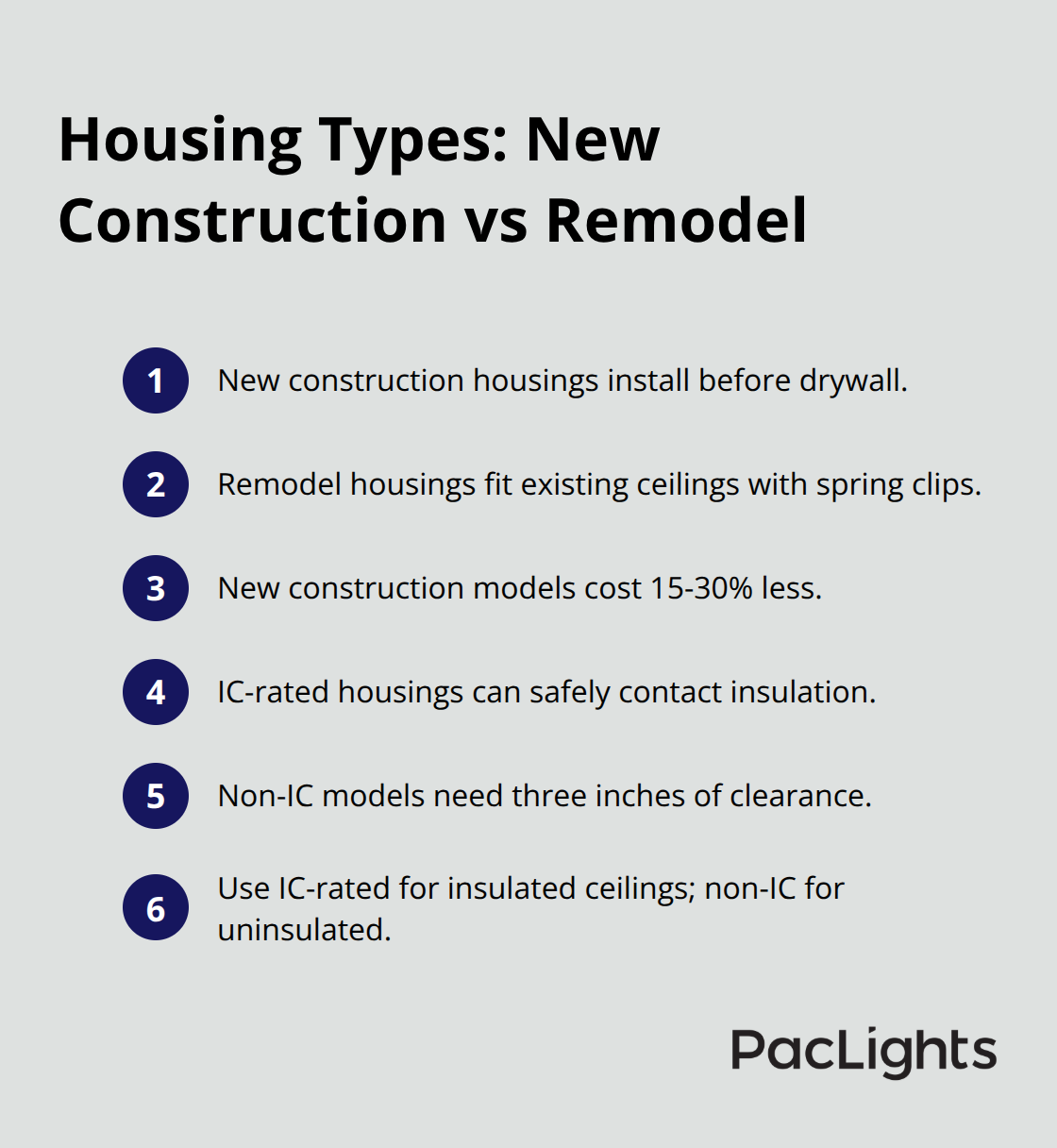 Housing Types: New Construction vs Remodel

1 New construction housings install before drywall.

2 Remodel housings fit existing ceilings with spring clips.

3 New construction models cost 15-30% less.

4 IC-rated housings can safely contact insulation.

5 Non-IC models need three inches of clearance.

6 Use IC-rated for insulated ceilings; non-IC for uninsulated.

PacLights